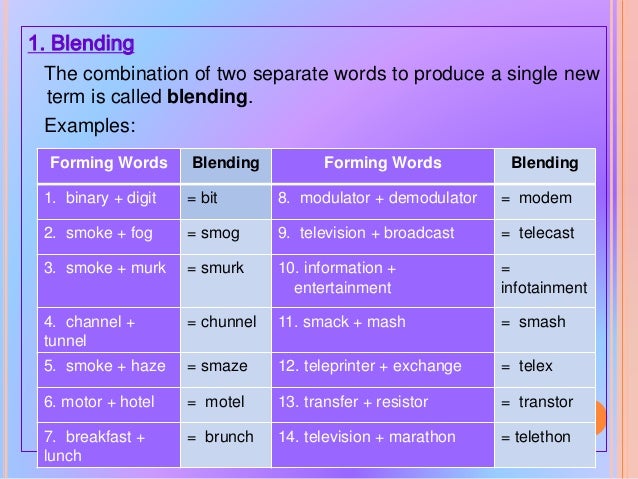 1. Blending

The combination of two separate words to produce a single new term is called **blending**.

Examples:

| Forming Words | Blending | Forming Words | Blending |
|---|---|---|---|
| 1. binary + digit | = bit | 8. modulator + demodulator | = modem |
| 2. smoke + fog | = smog | 9. television + broadcast | = telecast |
| 3. smoke + murk | = smurk | 10. information + entertainment | = infotainment |
| 4. channel + tunnel | = chunnel | 11. smack + mash | = smash |
| 5. smoke + haze | = smaze | 12. teleprinter + exchange | = telex |
| 6. motor + hotel | = motel | 13. transfer + resistor | = transtor |
| 7. breakfast + lunch | = brunch | 14. television + marathon | = telethon |